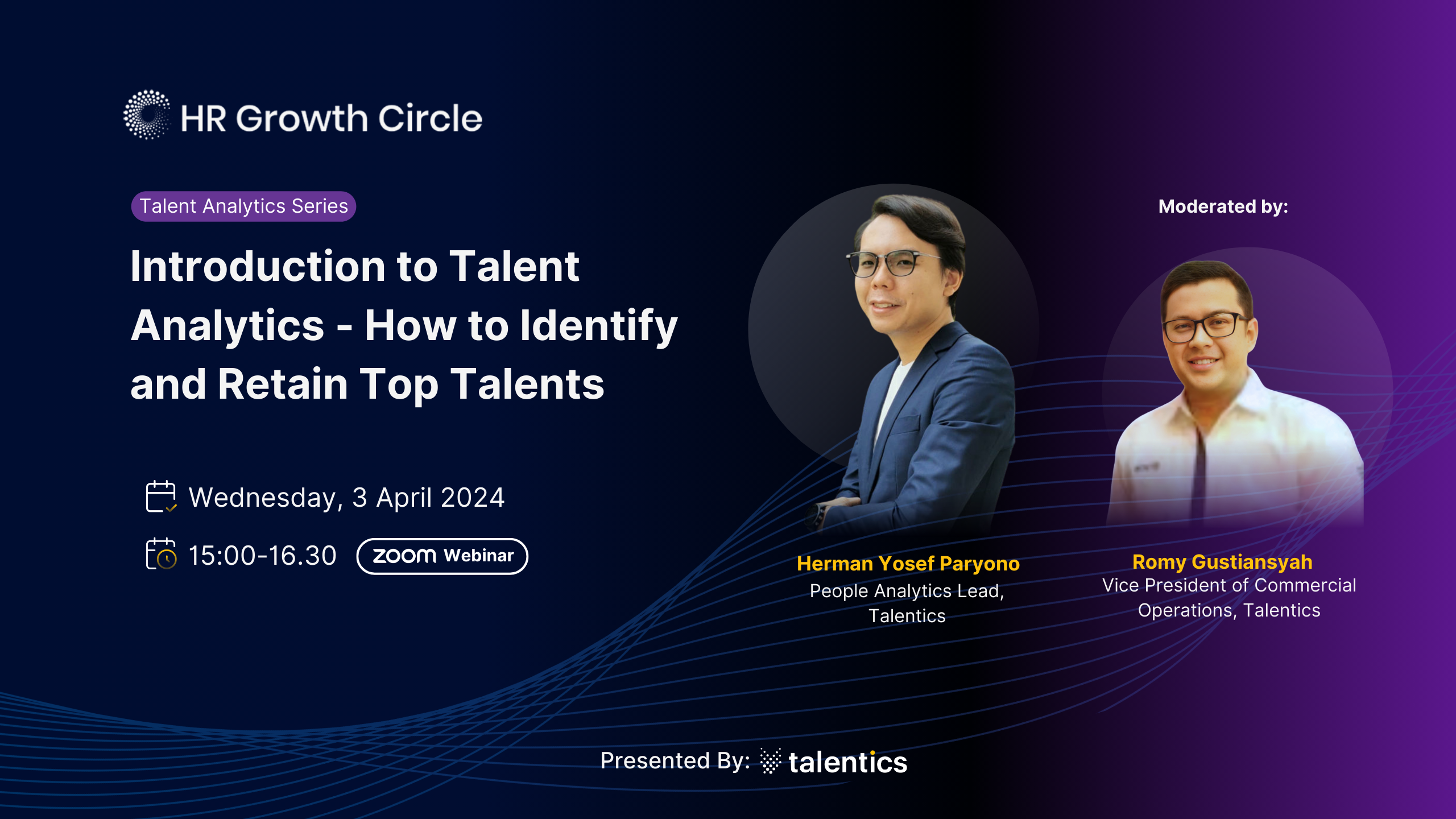 HR Growth Circle

Talent Analytics Series

Introduction to Talent Analytics - How to Identify and Retain Top Talents

Wednesday, 3 April 2024

15:00-16.30 zoom Webinar

Herman Yosef Paryono
People Analytics Lead, Talentics

Moderated by:

Romy Gustiansyah
Vice President of Commercial Operations, Talentics

Presented By: talentics